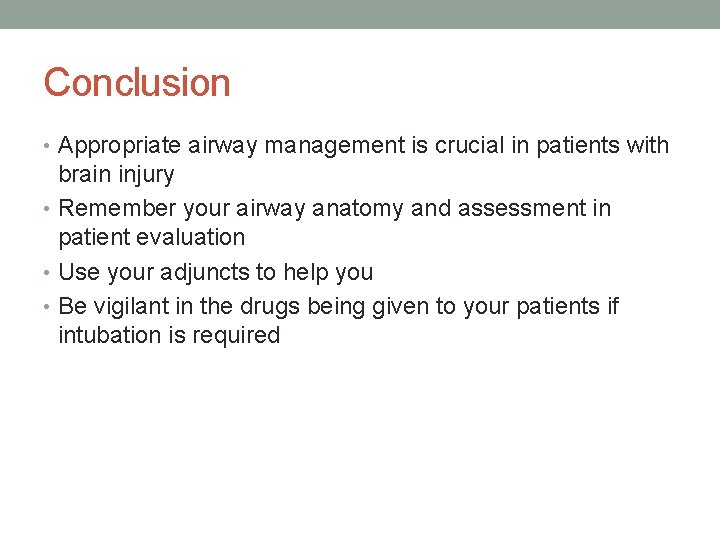 Conclusion

• Appropriate airway management is crucial in patients with brain injury
• Remember your airway anatomy and assessment in patient evaluation
• Use your adjuncts to help you
• Be vigilant in the drugs being given to your patients if intubation is required